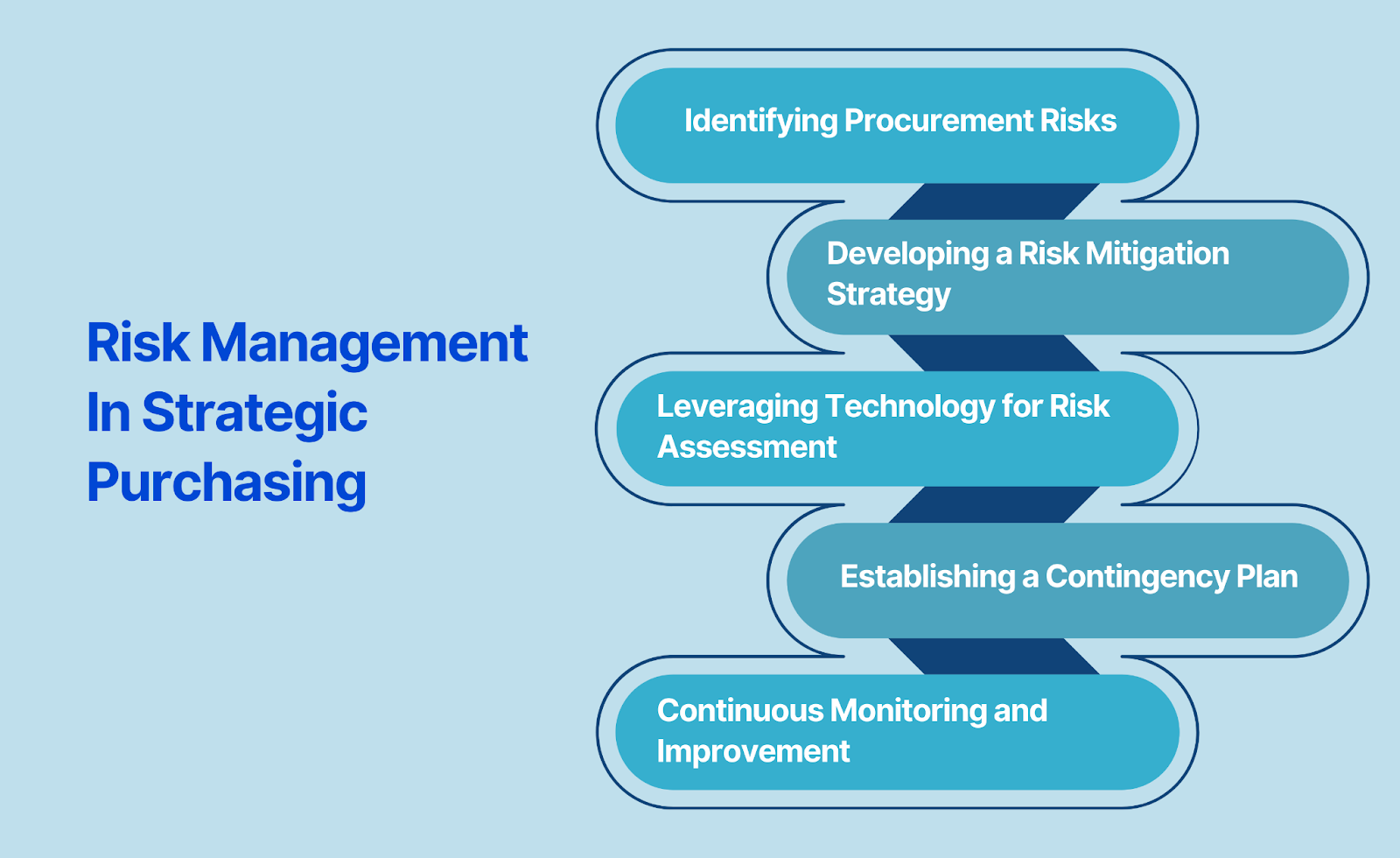 Risk Management In Strategic Purchasing

Identifying Procurement Risks

Developing a Risk Mitigation Strategy

Leveraging Technology for Risk Assessment

Establishing a Contingency Plan

Continuous Monitoring and Improvement